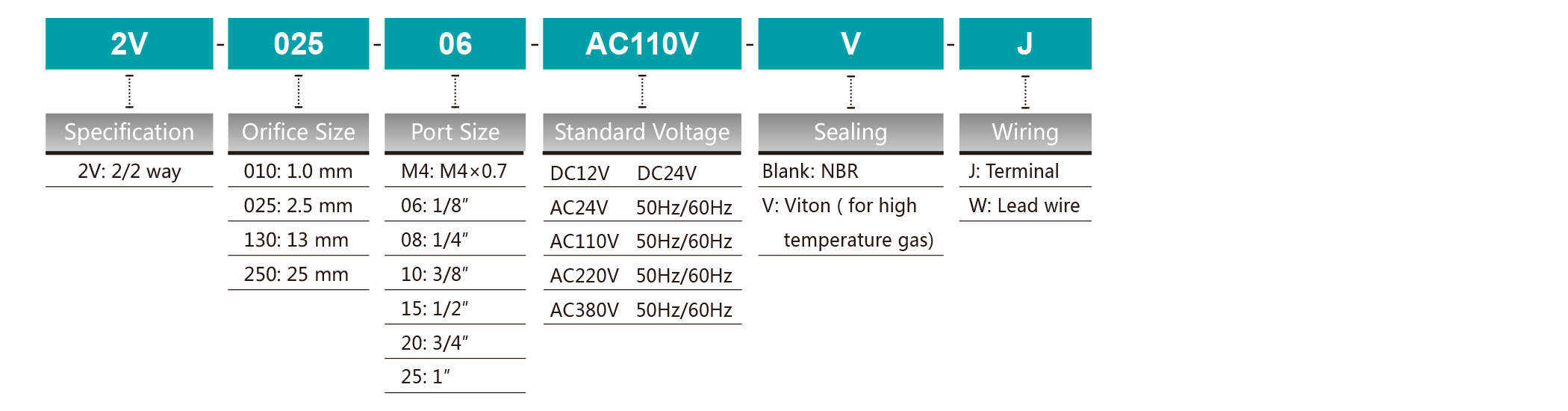 2V - 025 - 06 - AC110V - V - J

Specification
2V: 2/2 way

Orifice Size
010: 1.0 mm
025: 2.5 mm
130: 13 mm
250: 25 mm

Port Size
M4: M4×0.7
06: 1/8″
08: 1/4″
10: 3/8″
15: 1/2″
20: 3/4″
25: 1″

Standard Voltage
DC12V DC24V
AC24V 50Hz/60Hz
AC110V 50Hz/60Hz
AC220V 50Hz/60Hz
AC380V 50Hz/60Hz

Sealing
Blank: NBR
V: Viton ( for high temperature gas)

Wiring
J: Terminal
W: Lead wire